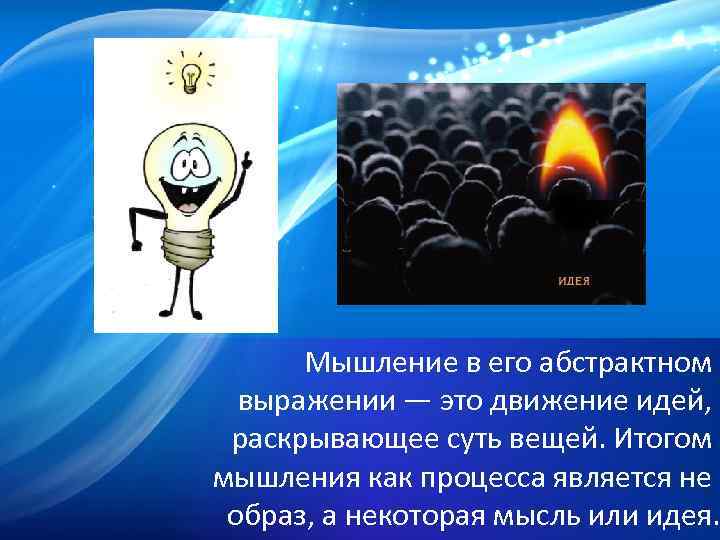 ИДЕЯ

Мышление в его абстрактном выражении — это движение идей, раскрывающее суть вещей. Итогом мышления как процесса является не образ, а некоторая мысль или идея.